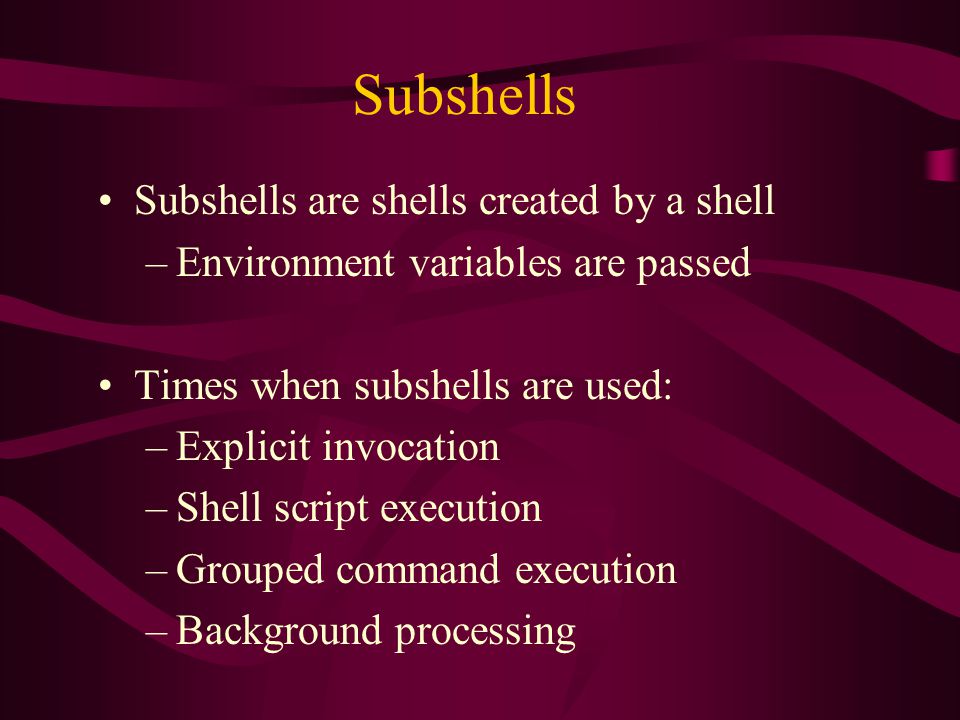 Subshells

• Subshells are shells created by a shell
– Environment variables are passed

• Times when subshells are used:
– Explicit invocation
– Shell script execution
– Grouped command execution
– Background processing